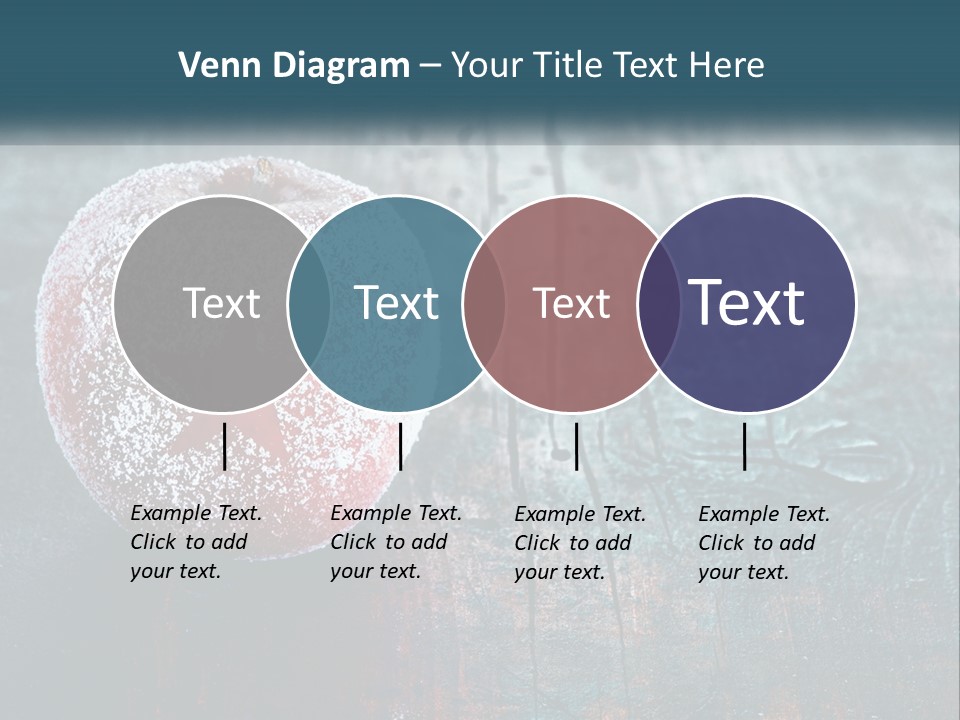 Venn Diagram – Your Title Text Here

Text

Text

Text

Text

Example Text. Click to add your text.

Example Text. Click to add your text.

Example Text. Click to add your text.

Example Text. Click to add your text.